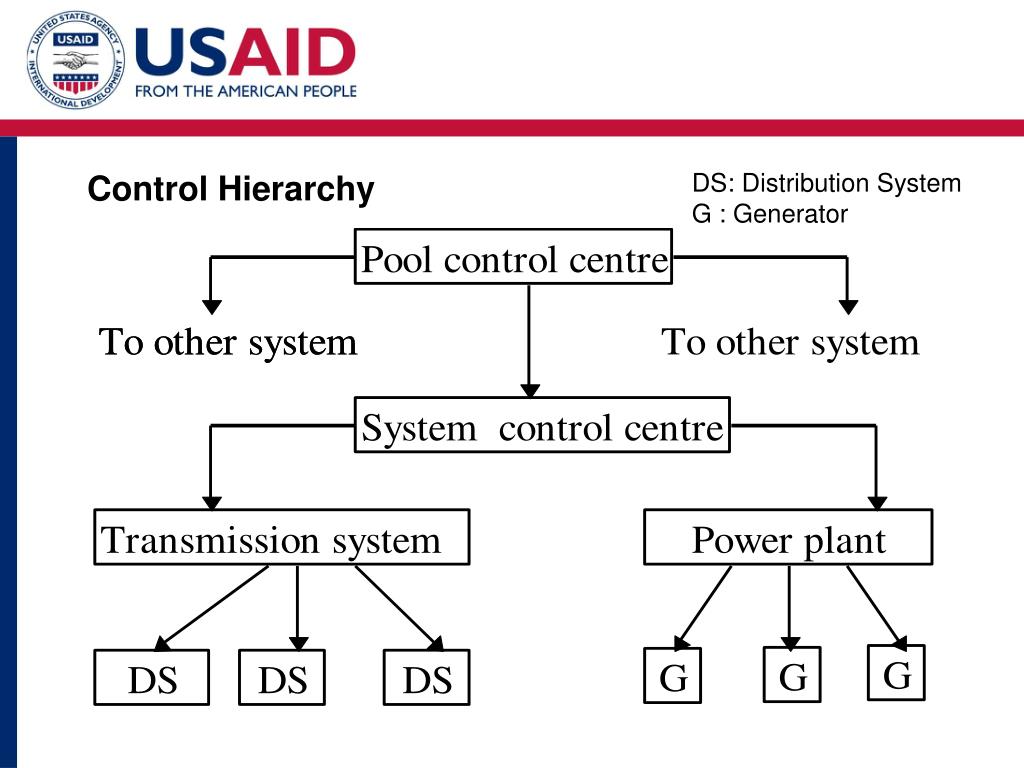 UNITED STATES AGENCY INTERNATIONAL DEVELOPMENT USAID

USAID
FROM THE AMERICAN PEOPLE

Control Hierarchy

DS: Distribution System
G : Generator

Pool control centre

To other system

To other system

System control centre

Transmission system

Power plant

DS

DS

DS

G

G

G